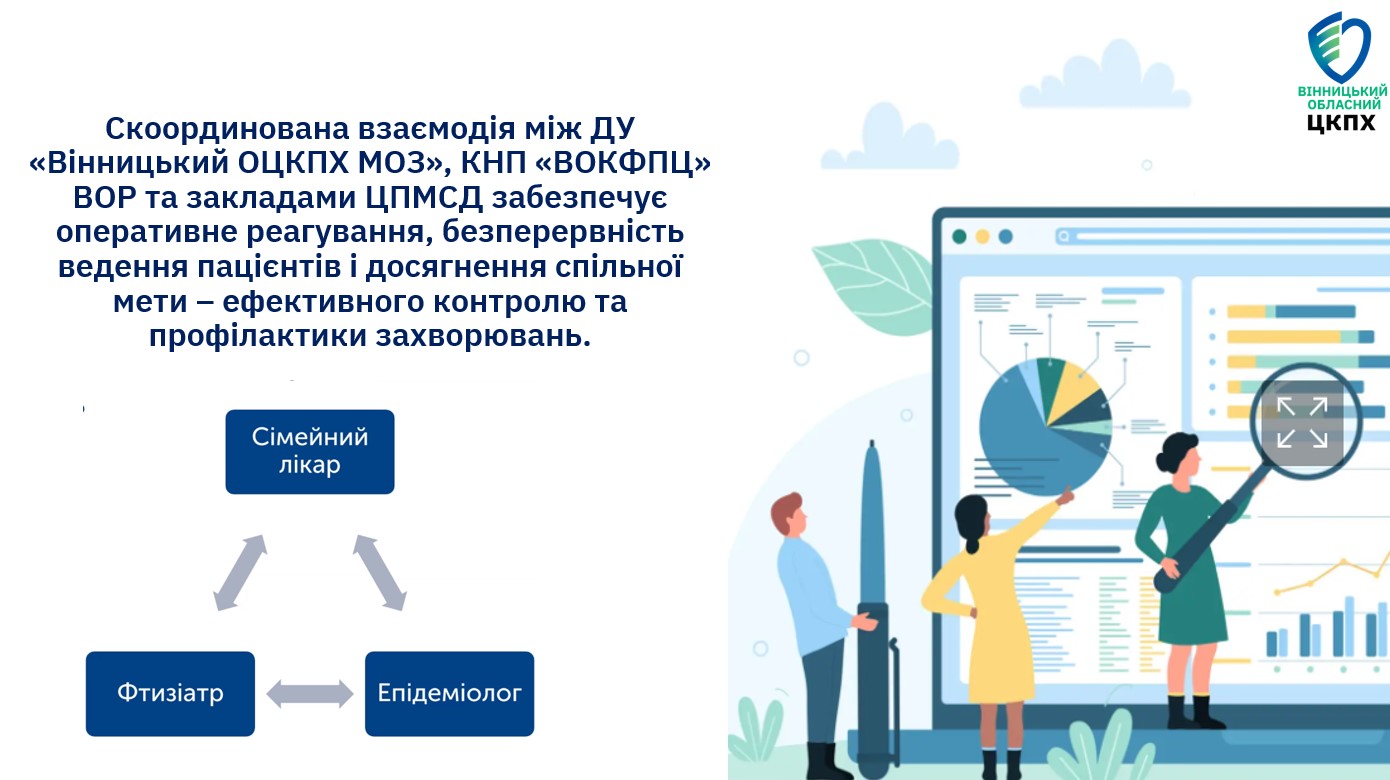 ВІННИЦЬКИЙ ОБЛАСНИЙ ЦКПХ

Скоординована взаємодія між ДУ «Вінницький ОЦКПХ МОЗ», КНП «ВОКФПЦ» ВОР та закладами ЦПМСД забезпечує оперативне реагування, безперервність ведення пацієнтів і досягнення спільної мети – ефективного контролю та профілактики захворювань.

Сімейний лікар

Фтизіатр

Епідеміолог